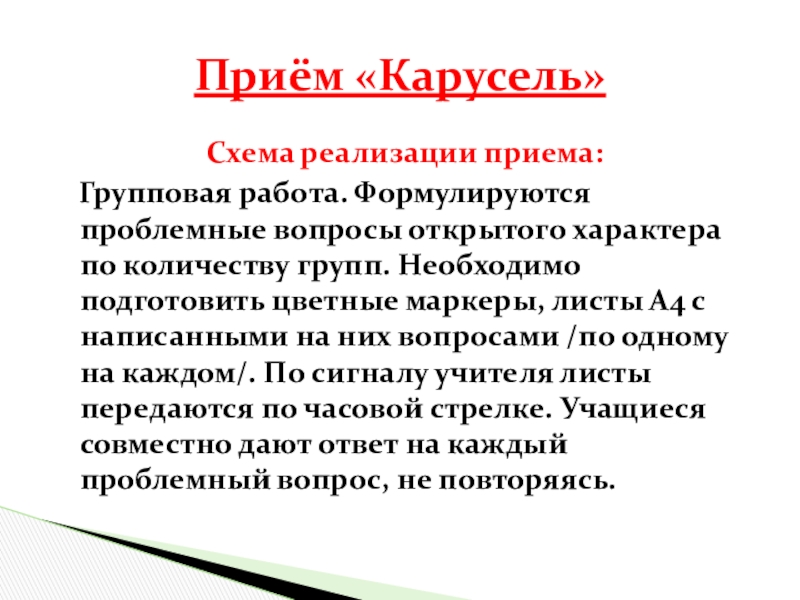 Приём «Карусель»

Схема реализации приема:

Групповая работа. Формулируются проблемные вопросы открытого характера по количеству групп. Необходимо подготовить цветные маркеры, листы А4 с написанными на них вопросами /по одному на каждом/. По сигналу учителя листы передаются по часовой стрелке. Учащиеся совместно дают ответ на каждый проблемный вопрос, не повторяясь.